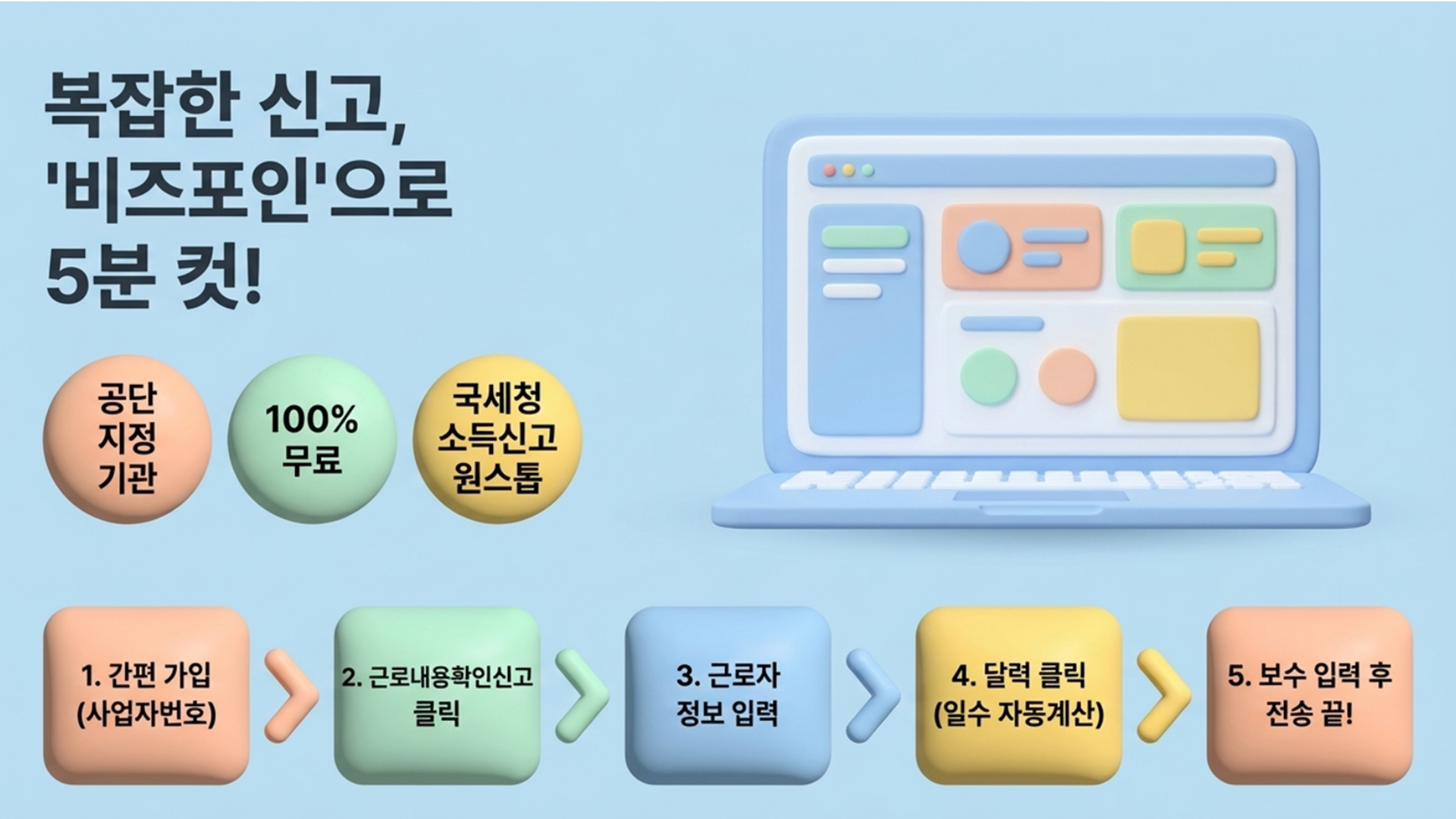 복잡한 신고,
'비즈포인'으로
5분 컷!

공단
지정
기관

100%
무료

국세청
소득신고
원스톱

1. 간편 가입
(사업자번호)

2. 근로내용확인신고
클릭

3. 근로자
정보 입력

4. 달력 클릭
(일수 자동계산)

5. 보수 입력 후
전송 끝!